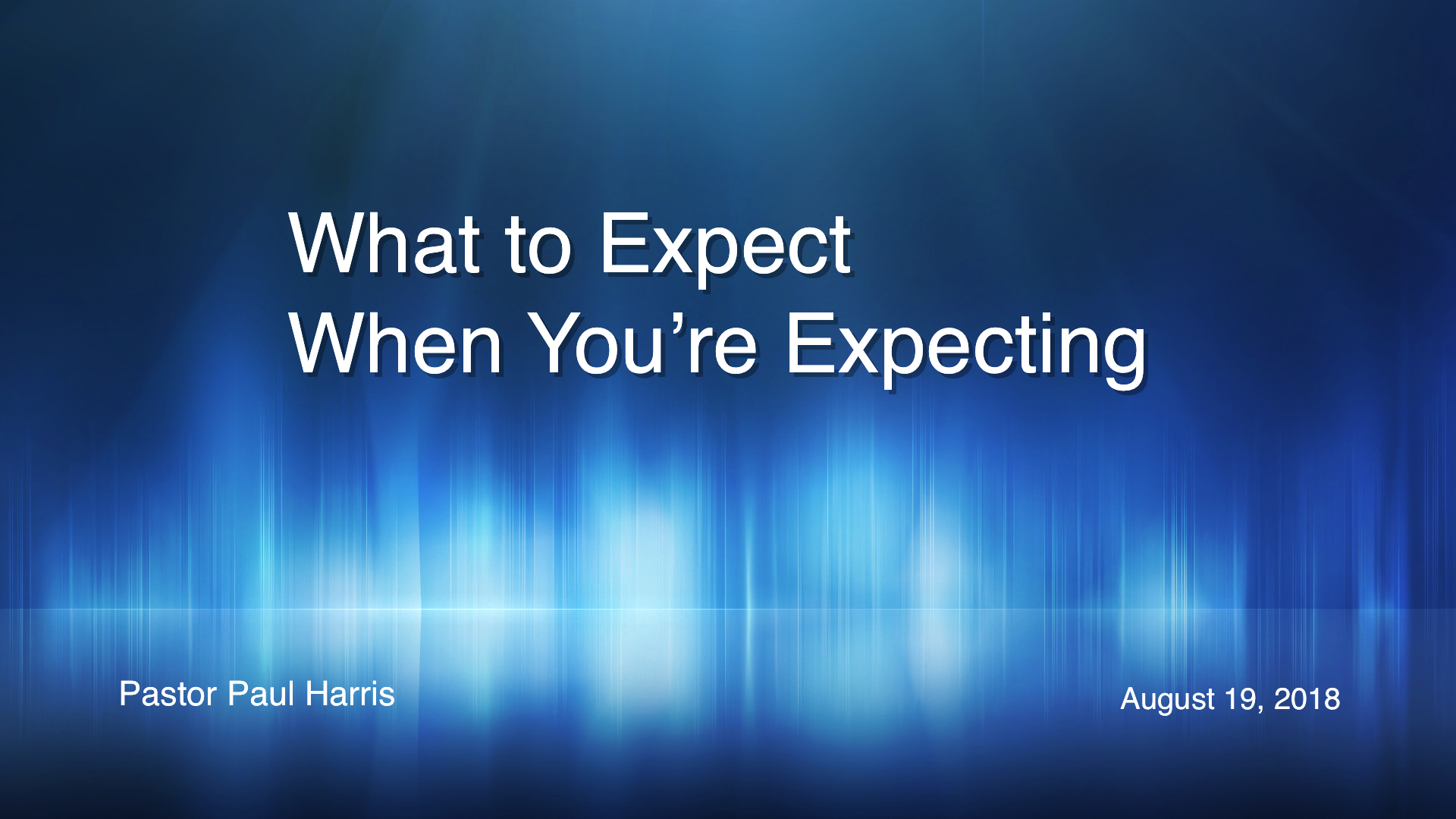 What to Expect
When You’re Expecting

Pastor Paul Harris

August 19, 2018